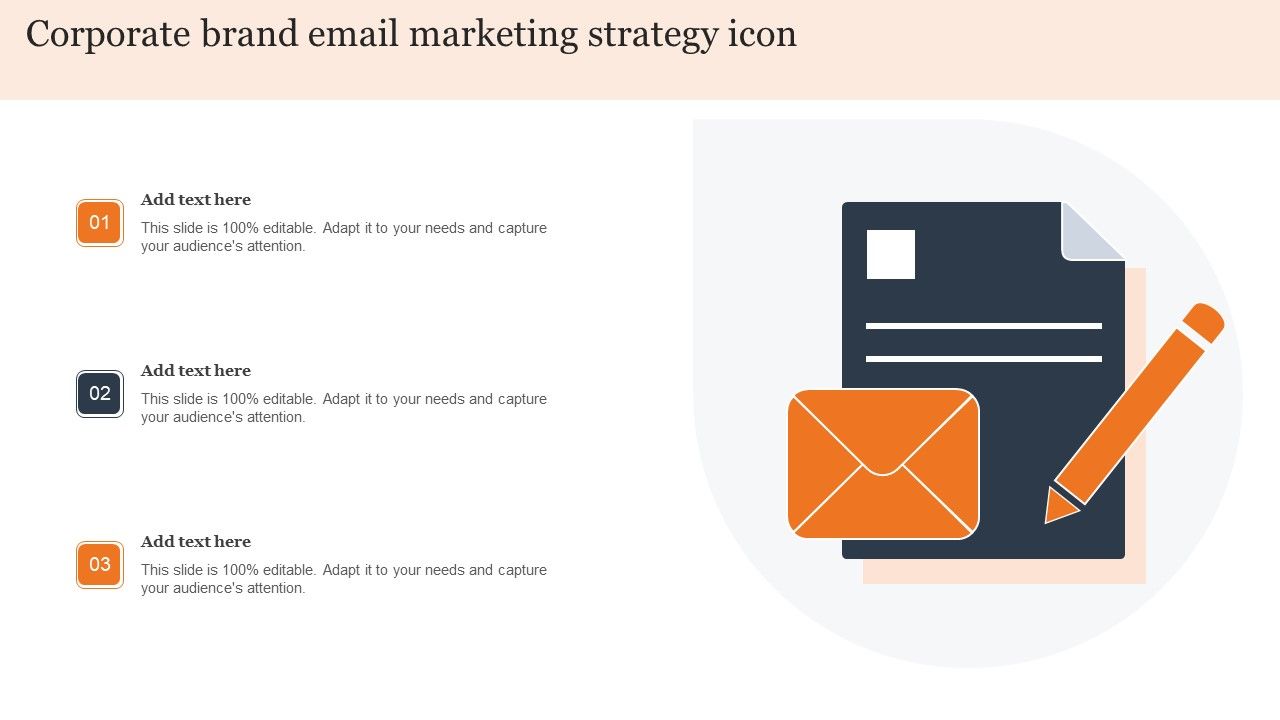 Corporate brand email marketing strategy icon

01

Add text here

This slide is 100% editable. Adapt it to your needs and capture your audience's attention.

02

Add text here

This slide is 100% editable. Adapt it to your needs and capture your audience's attention.

03

Add text here

This slide is 100% editable. Adapt it to your needs and capture your audience's attention.